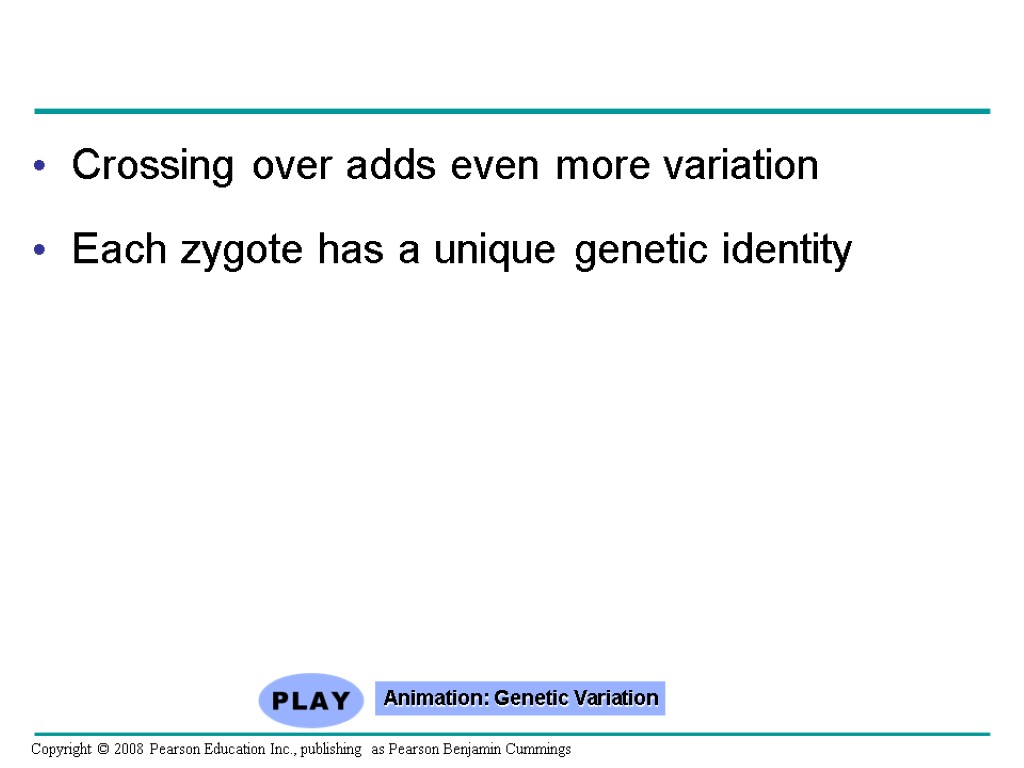 • Crossing over adds even more variation

• Each zygote has a unique genetic identity

PLAY

Animation: Genetic Variation

Copyright © 2008 Pearson Education Inc., publishing as Pearson Benjamin Cummings